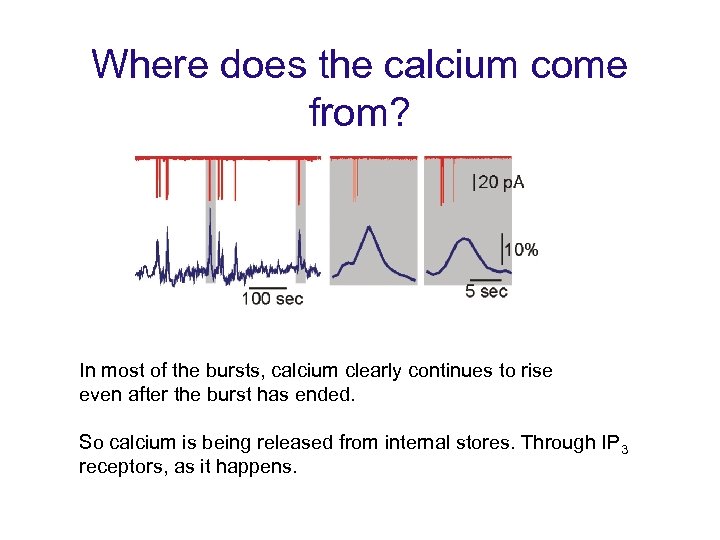 Where does the calcium come from?

20 pA

10%

100 sec

5 sec

In most of the bursts, calcium clearly continues to rise even after the burst has ended.

So calcium is being released from internal stores. Through $IP_3$ receptors, as it happens.